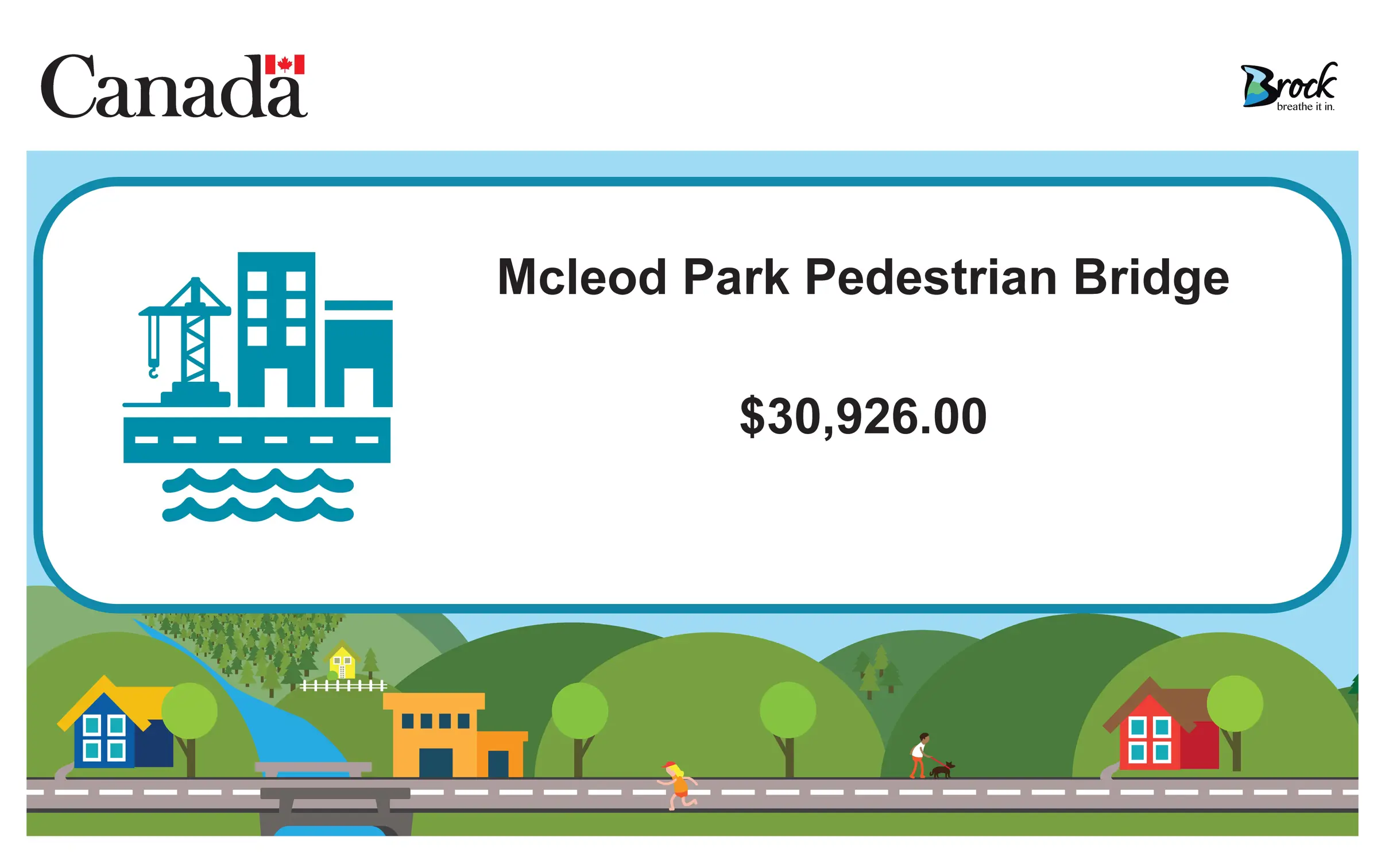 Canada

Brock
breathe it in.

Mcleod Park Pedestrian Bridge

$30,926.00